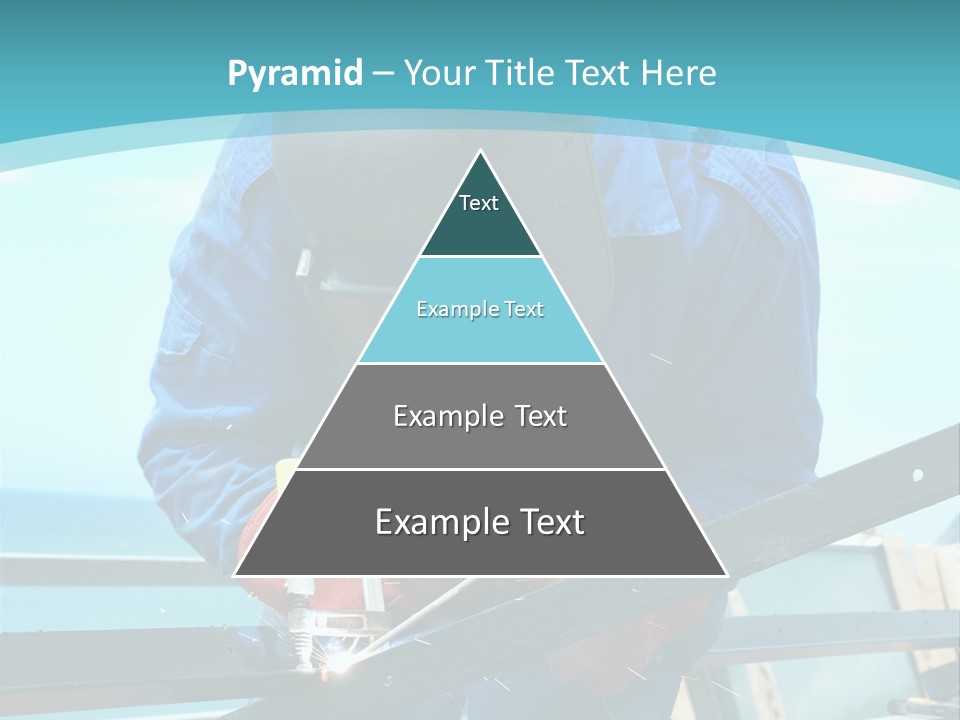 Pyramid – Your Title Text Here

Text

Example Text

Example Text

Example Text